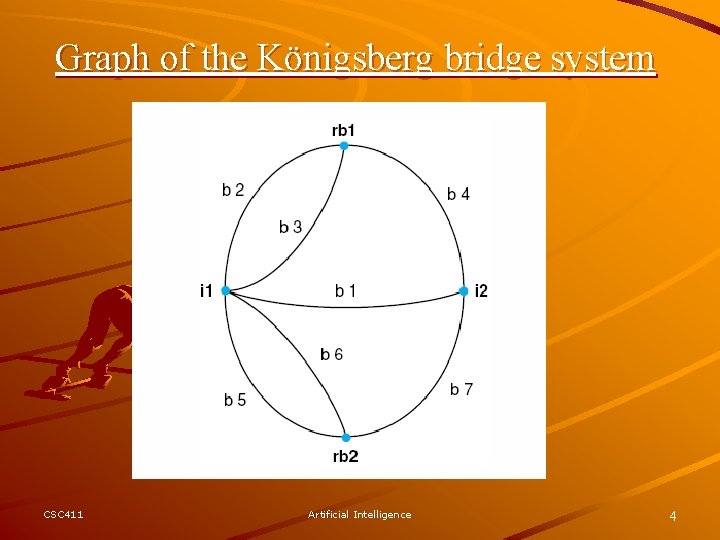 Graph of the Königsberg bridge system

rb1

b 2

b 4

b 3

i1

b 1

i2

b 6

b 5

b 7

rb2

CSC411

Artificial Intelligence

4